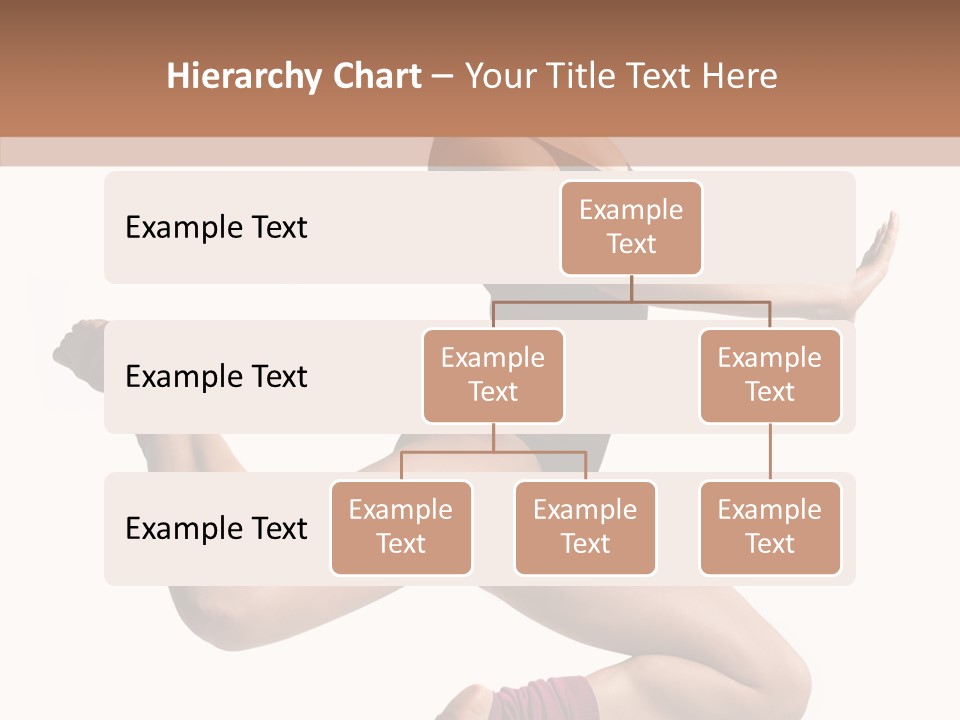 Hierarchy Chart – Your Title Text Here

Example Text

Example Text

Example Text

Example Text

Example Text

Example Text

Example Text

Example Text

Example Text